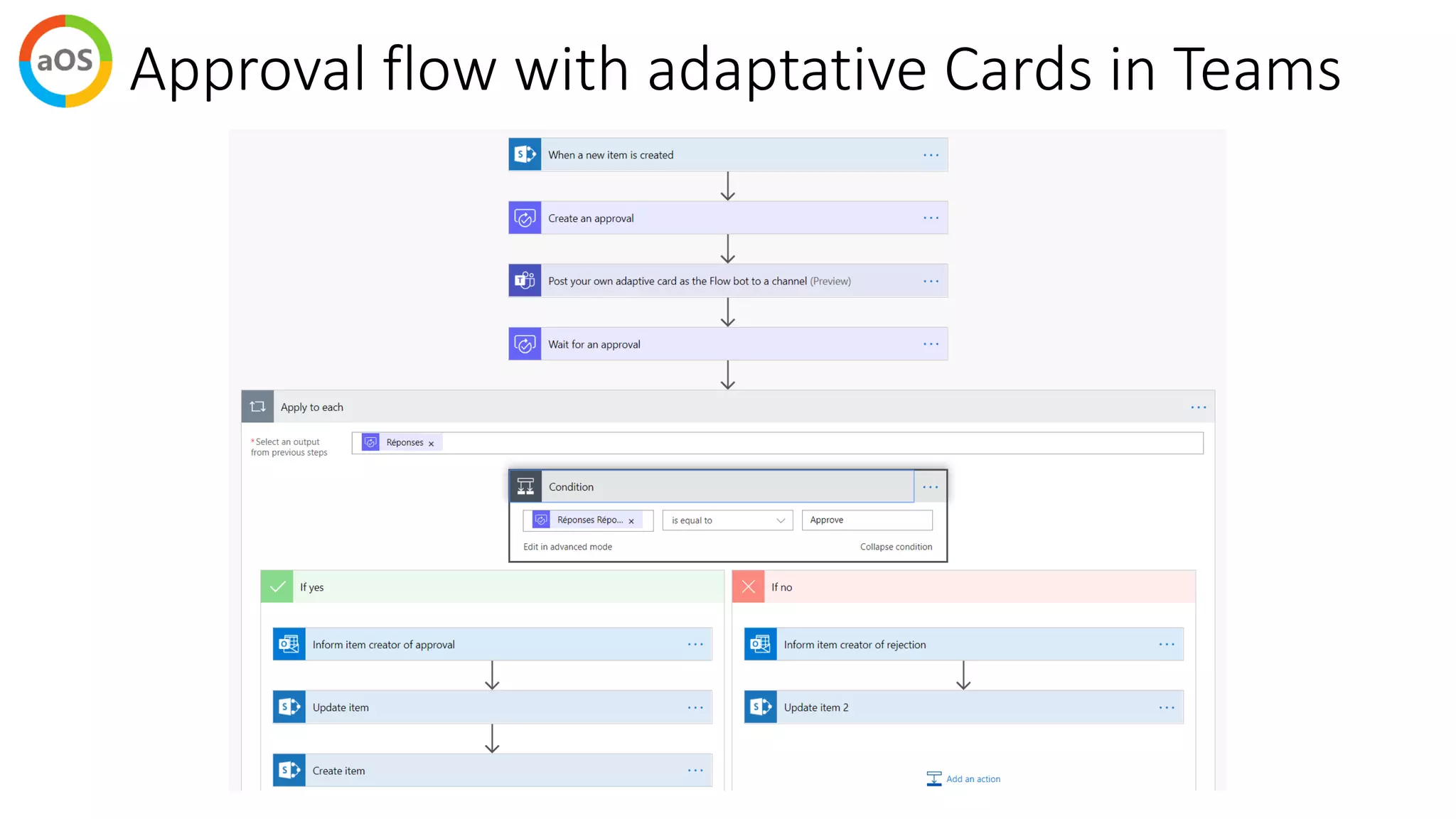 aOS Approval flow with adaptative Cards in Teams

When a new item is created ...

Create an approval ...

Post your own adaptive card as the Flow bot to a channel (Preview) ...

Wait for an approval ...

Apply to each ...

*Select an output from previous steps

Réponses ×

Condition ...

Réponses Répo... ×

is equal to

Approve

Edit in advanced mode

Collapse condition

If yes

Inform item creator of approval ...

Update item ...

Create item ...

If no

Inform item creator of rejection ...

Update item 2 ...

Add an action